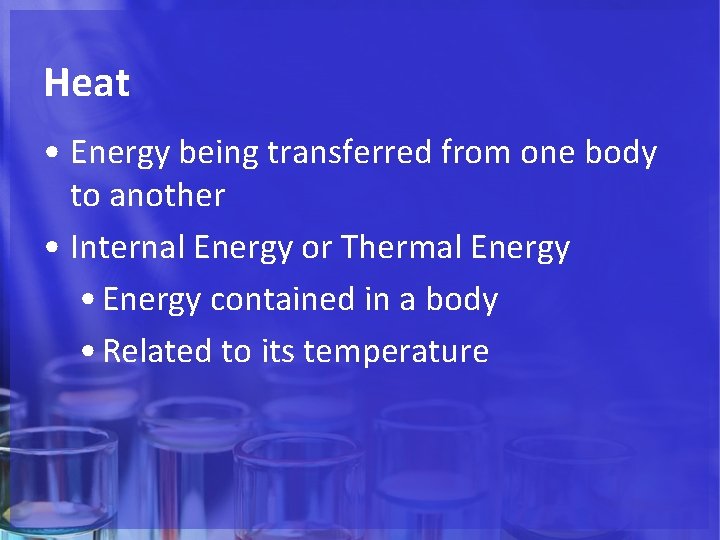 Heat

• Energy being transferred from one body to another
• Internal Energy or Thermal Energy
  • Energy contained in a body
  • Related to its temperature